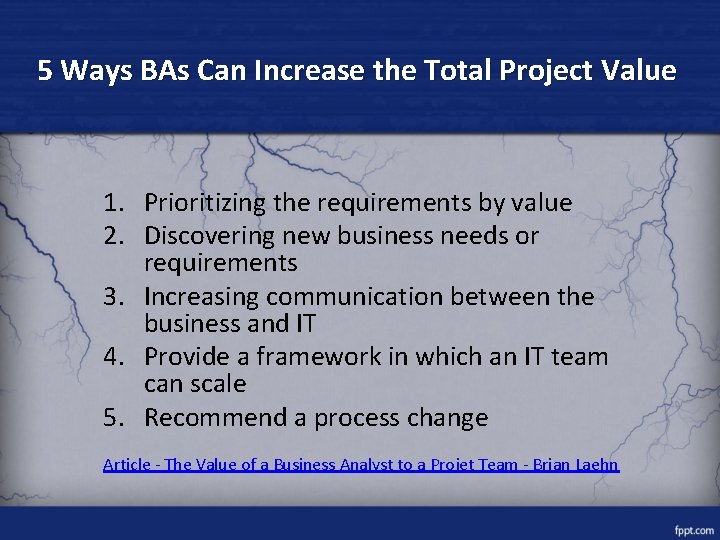 5 Ways BAs Can Increase the Total Project Value

1. Prioritizing the requirements by value
2. Discovering new business needs or requirements
3. Increasing communication between the business and IT
4. Provide a framework in which an IT team can scale
5. Recommend a process change

Article - The Value of a Business Analyst to a Projet Team - Brian Laehn

fppt.com